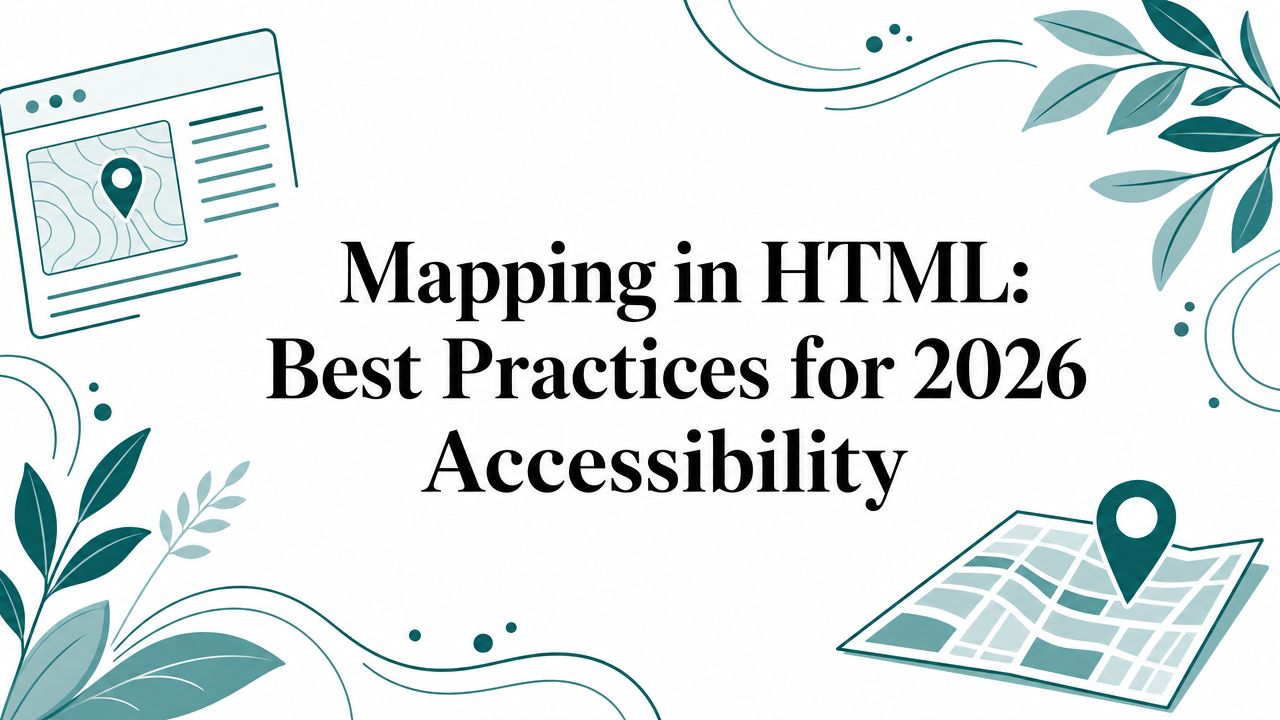 Mapping in HTML: Best Practices for 2026 Accessibility